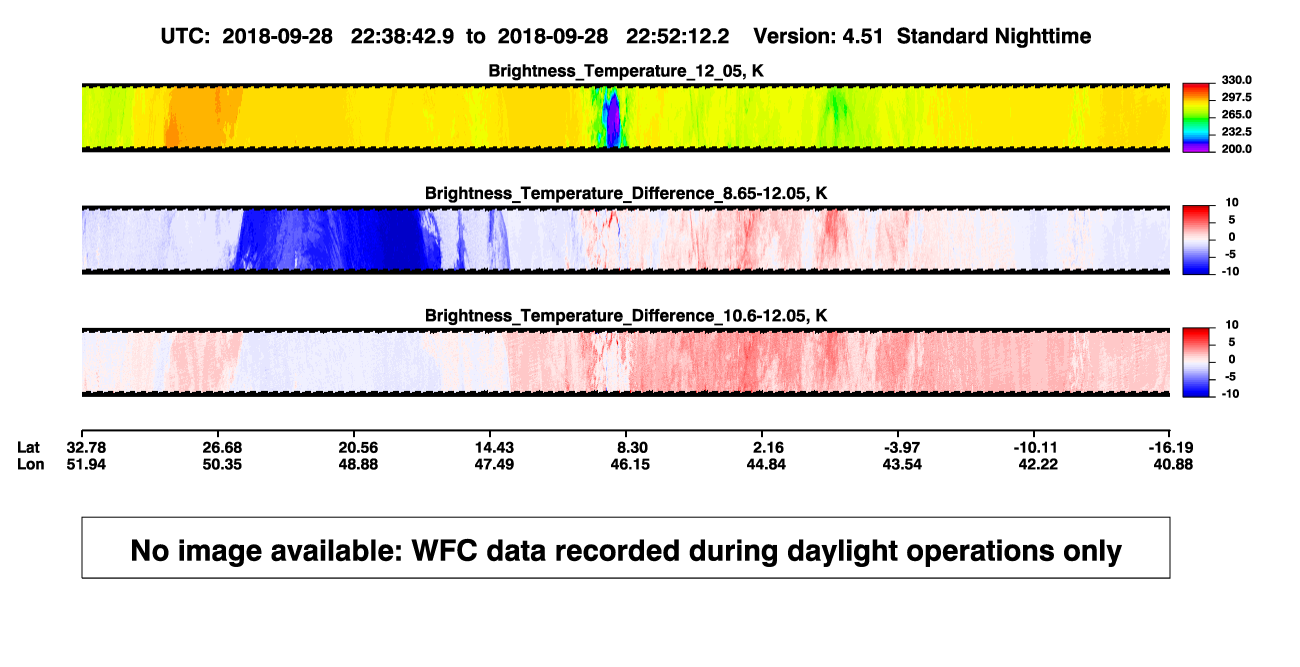 UTC: 2018-09-28 22:38:42.9 to 2018-09-28 22:52:12.2 Version: 4.51 Standard Nighttime

Brightness_Temperature_12_05, K

330.0
297.5
265.0
232.5
200.0

Brightness_Temperature_Difference_8.65-12.05, K

10
5
0
-5
-10

Brightness_Temperature_Difference_10.6-12.05, K

10
5
0
-5
-10

| Lat | 32.78 | 26.68 | 20.56 | 14.43 | 8.30 | 2.16 | -3.97 | -10.11 | -16.19 |
|---|---|---|---|---|---|---|---|---|---|
| Lon | 51.94 | 50.35 | 48.88 | 47.49 | 46.15 | 44.84 | 43.54 | 42.22 | 40.88 |

No image available: WFC data recorded during daylight operations only